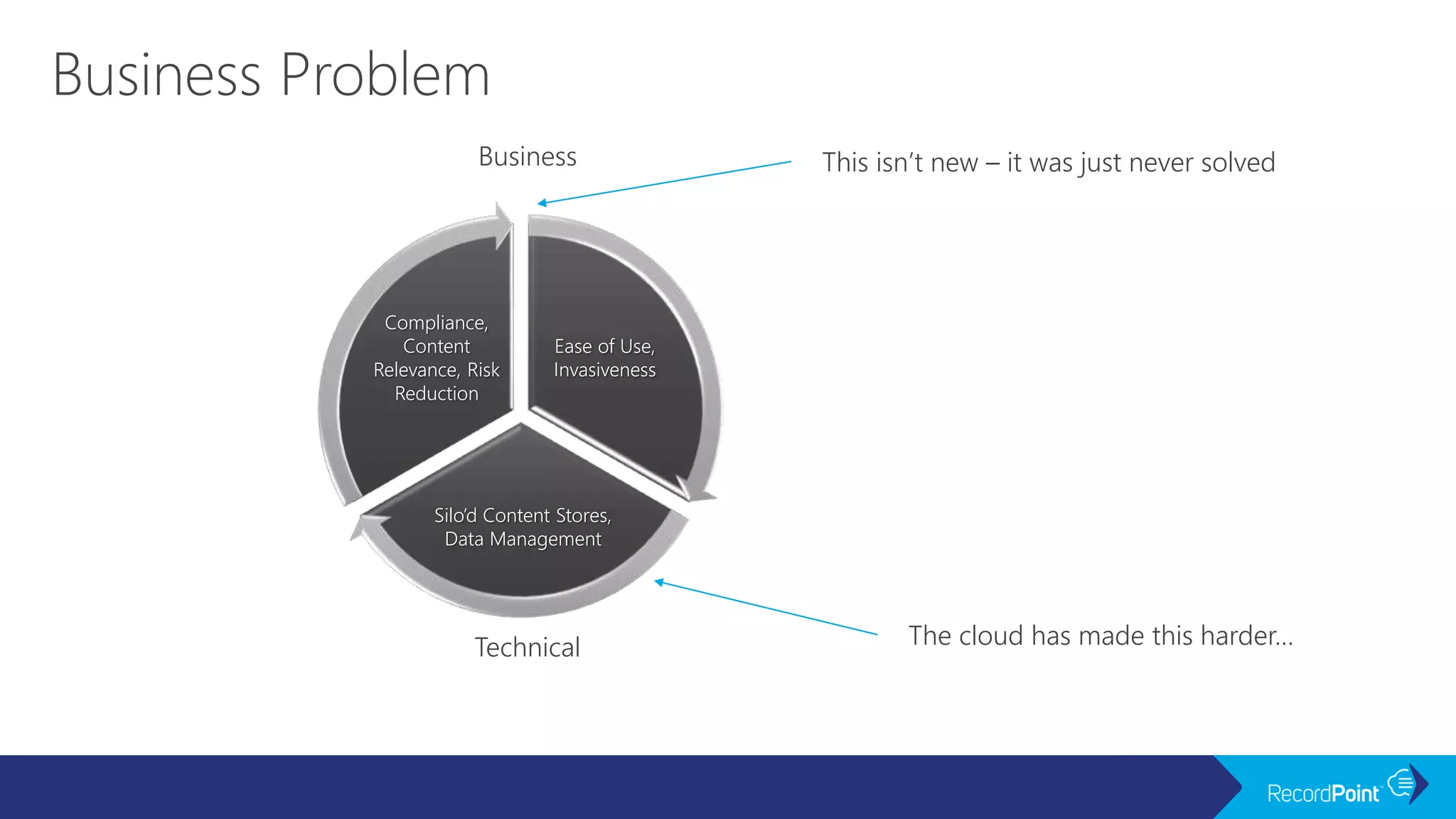 Business Problem

Business

This isn't new – it was just never solved

Compliance, Content Relevance, Risk Reduction

Ease of Use, Invasiveness

Silo'd Content Stores, Data Management

Technical

The cloud has made this harder…

RecordPoint